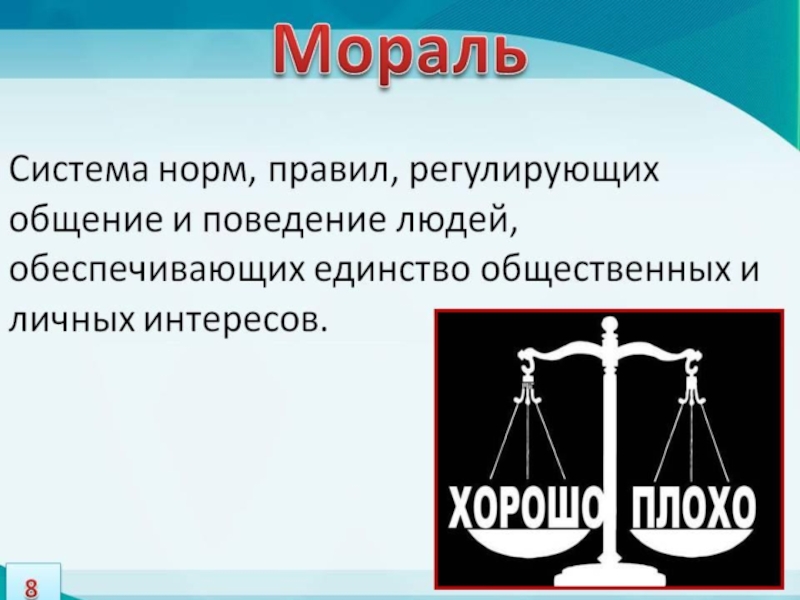 Мораль

Система норм, правил, регулирующих общение и поведение людей, обеспечивающих единство общественных и личных интересов.

ХОРОШО ПЛОХО

8